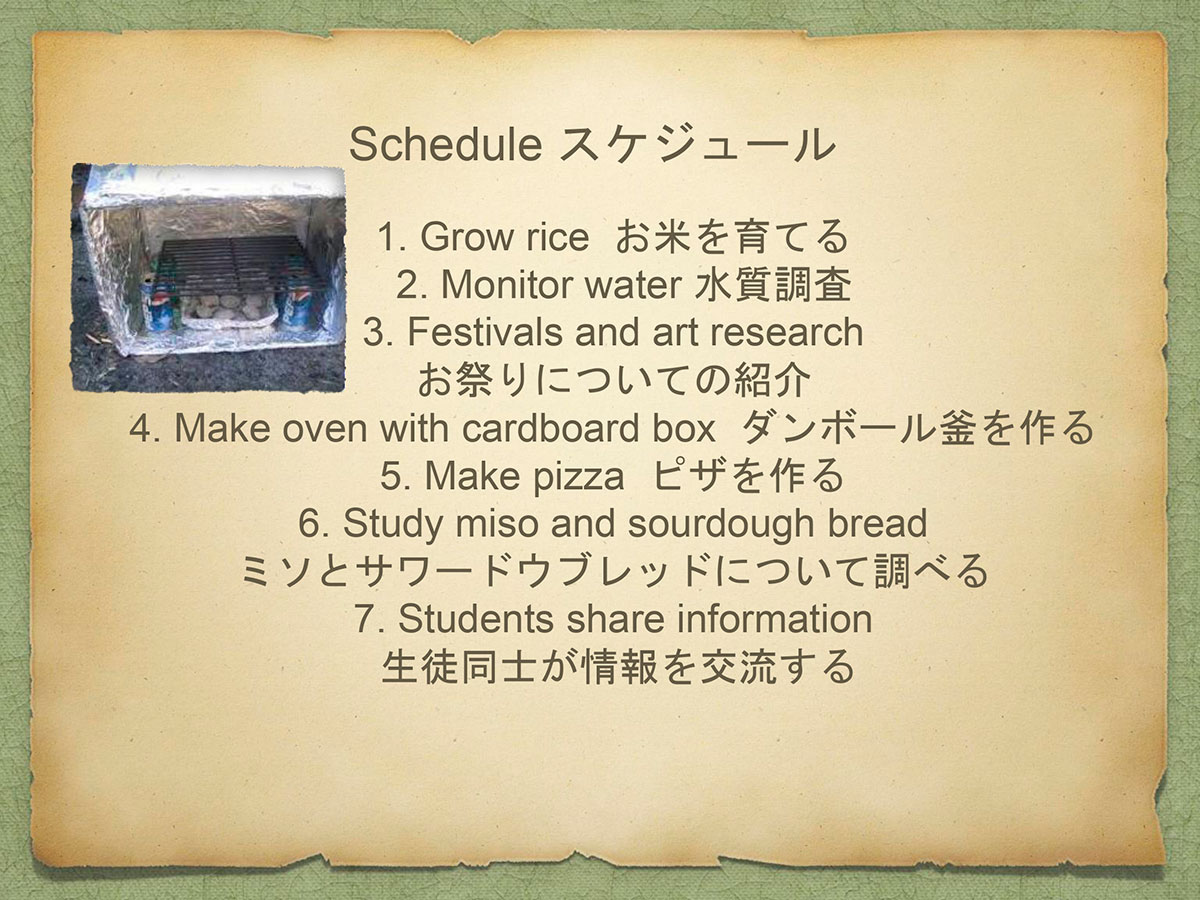 Schedule スケジュール

1. Grow rice お米を育てる
2. Monitor water 水質調査
3. Festivals and art research
お祭りについての紹介
4. Make oven with cardboard box ダンボール釜を作る
5. Make pizza ピザを作る
6. Study miso and sourdough bread
ミソとサワードウブレッドについて調べる
7. Students share information
生徒同士が情報を交流する